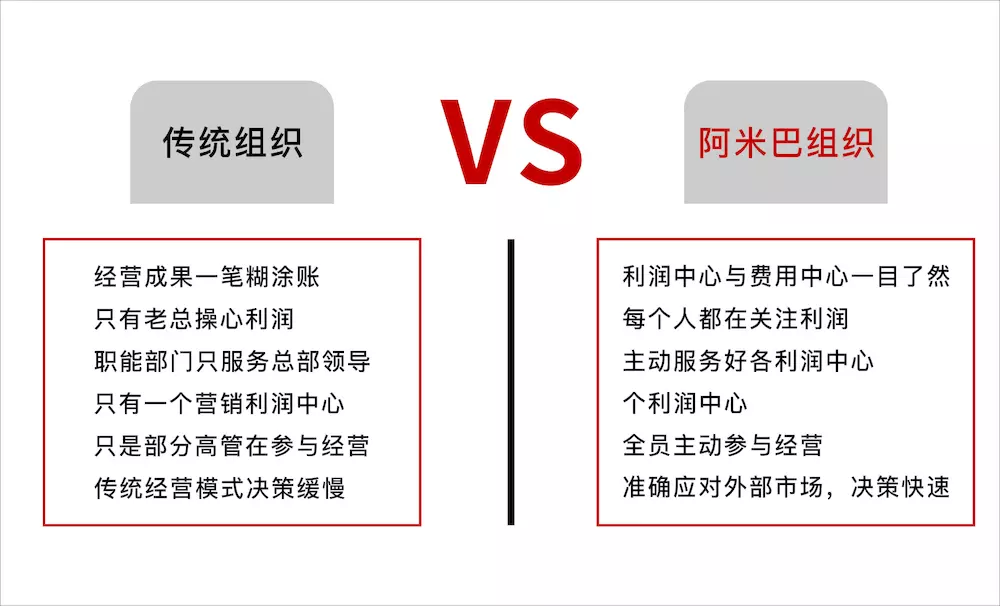 传统组织

VS

阿米巴组织

经营成果一笔糊涂账
只有老总操心利润
职能部门只服务总部领导
只有一个营销利润中心
只是部分高管在参与经营
传统经营模式决策缓慢

利润中心与费用中心一目了然
每个人都在关注利润
主动服务好各利润中心
个利润中心
全员主动参与经营
准确应对外部市场，决策快速